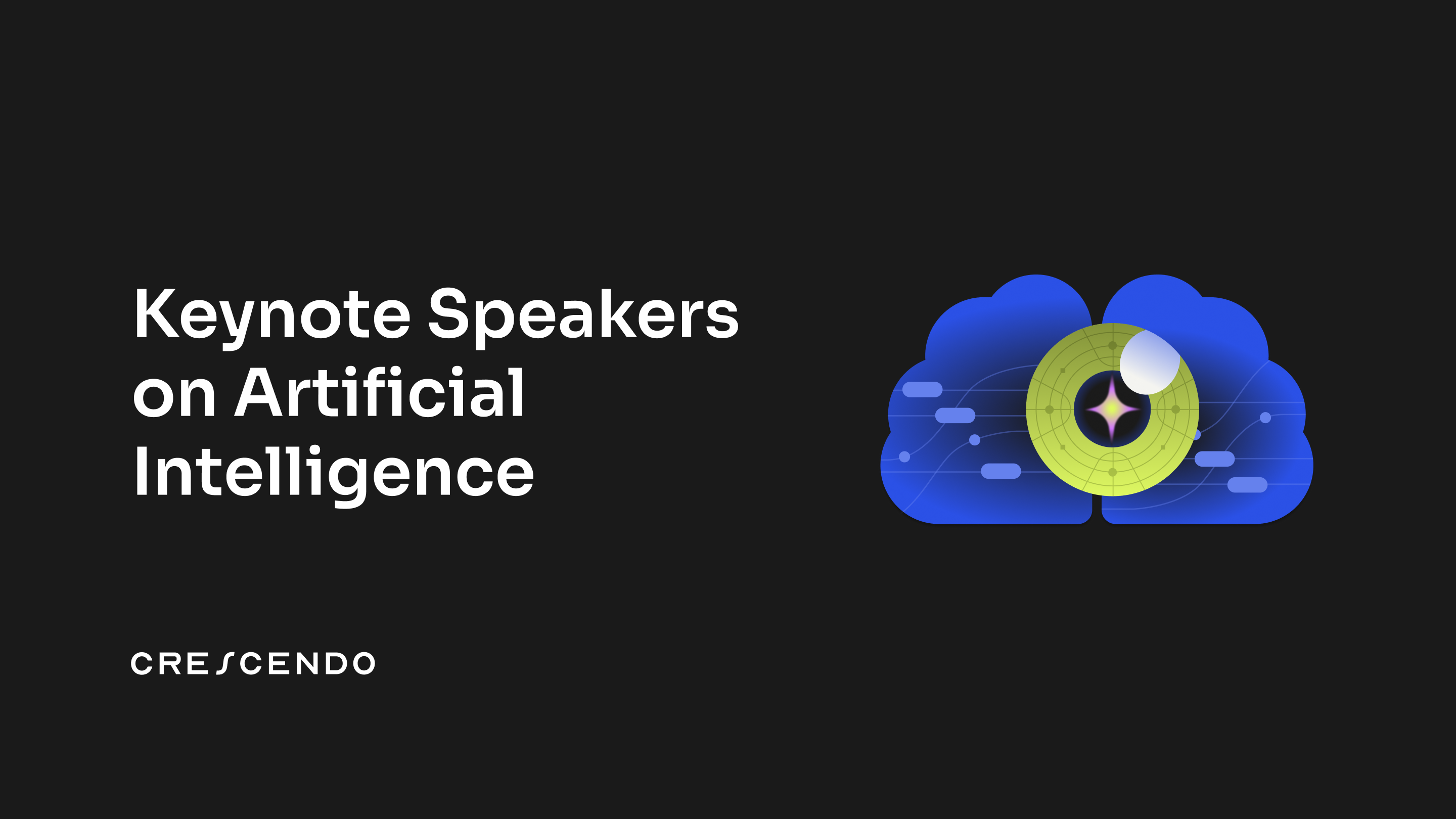 Keynote Speakers on Artificial Intelligence

CRESCENDO